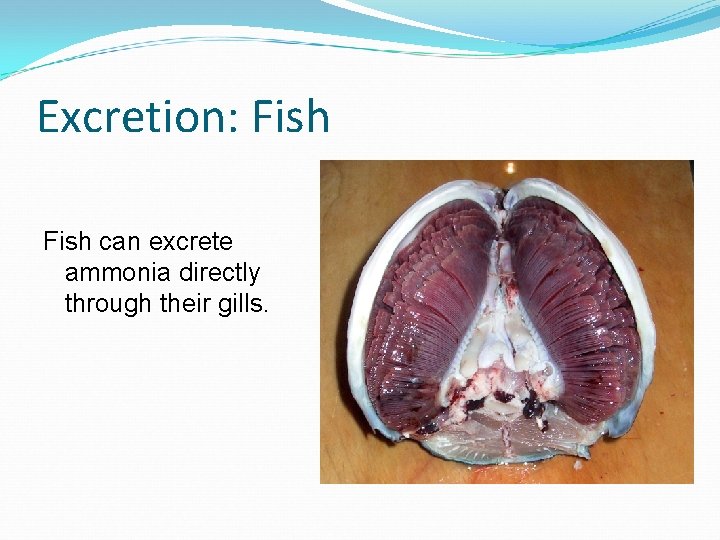 Excretion: Fish

Fish can excrete ammonia directly through their gills.